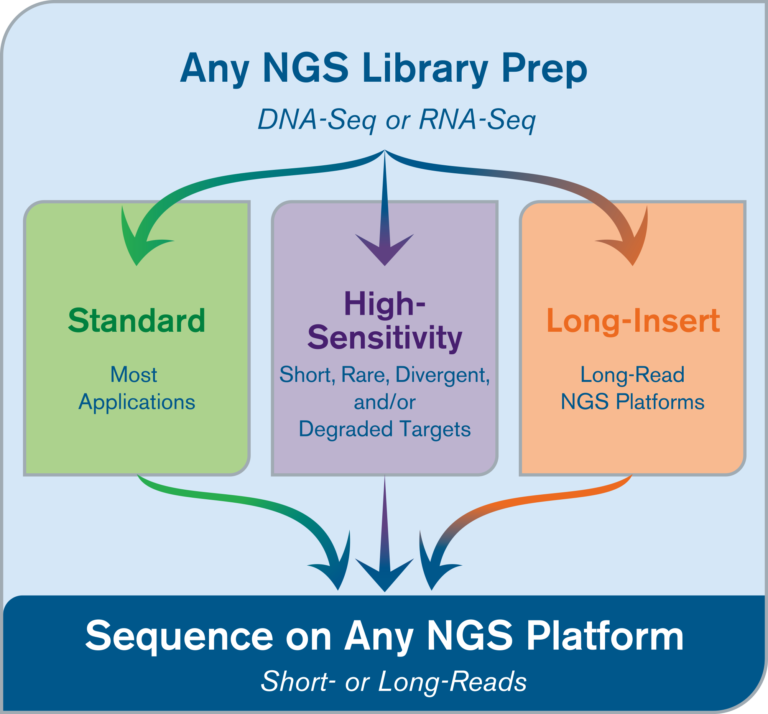 Any NGS Library Prep

DNA-Seq or RNA-Seq

Standard

Most Applications

High-Sensitivity

Short, Rare, Divergent, and/or Degraded Targets

Long-Insert

Long-Read NGS Platforms

Sequence on Any NGS Platform

Short- or Long-Reads